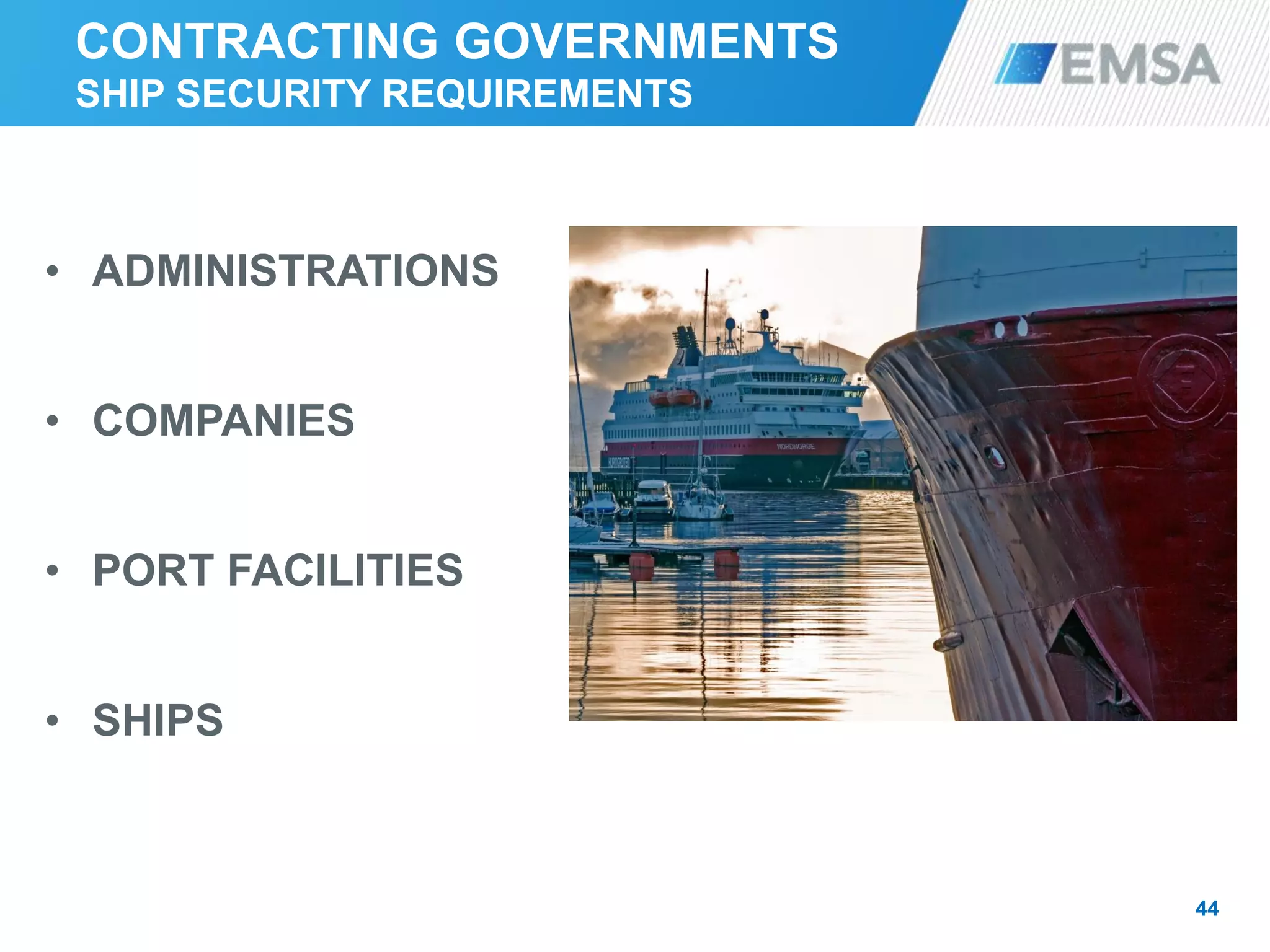 CONTRACTING GOVERNMENTS
SHIP SECURITY REQUIREMENTS

EMSA

• ADMINISTRATIONS

• COMPANIES

• PORT FACILITIES

• SHIPS

NORDNORGE

44